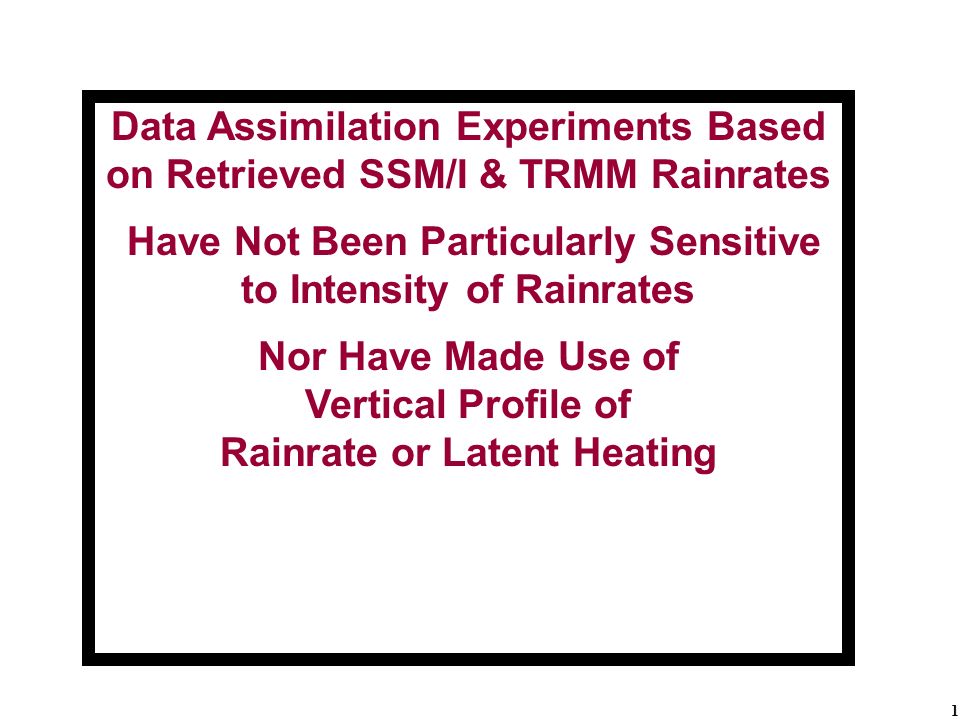 Data Assimilation Experiments Based on Retrieved SSM/I & TRMM Rainrates

Have Not Been Particularly Sensitive to Intensity of Rainrates

Nor Have Made Use of Vertical Profile of Rainrate or Latent Heating

1